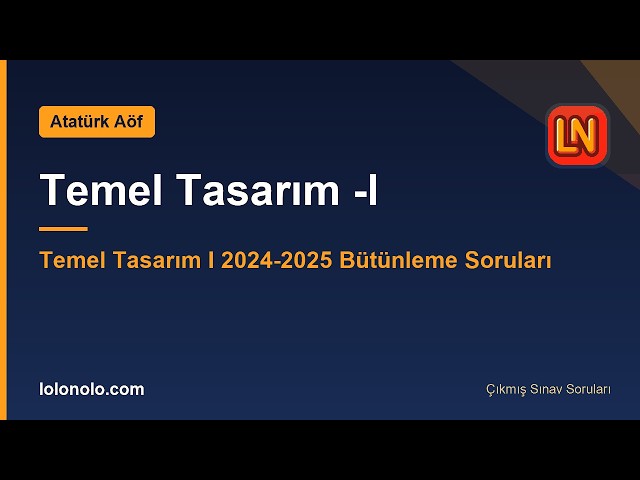 Atatürk Aöf

LN

Temel Tasarım -I

Temel Tasarım I 2024-2025 Bütünleme Soruları

lolonolo.com

Çıkmış Sınav Soruları